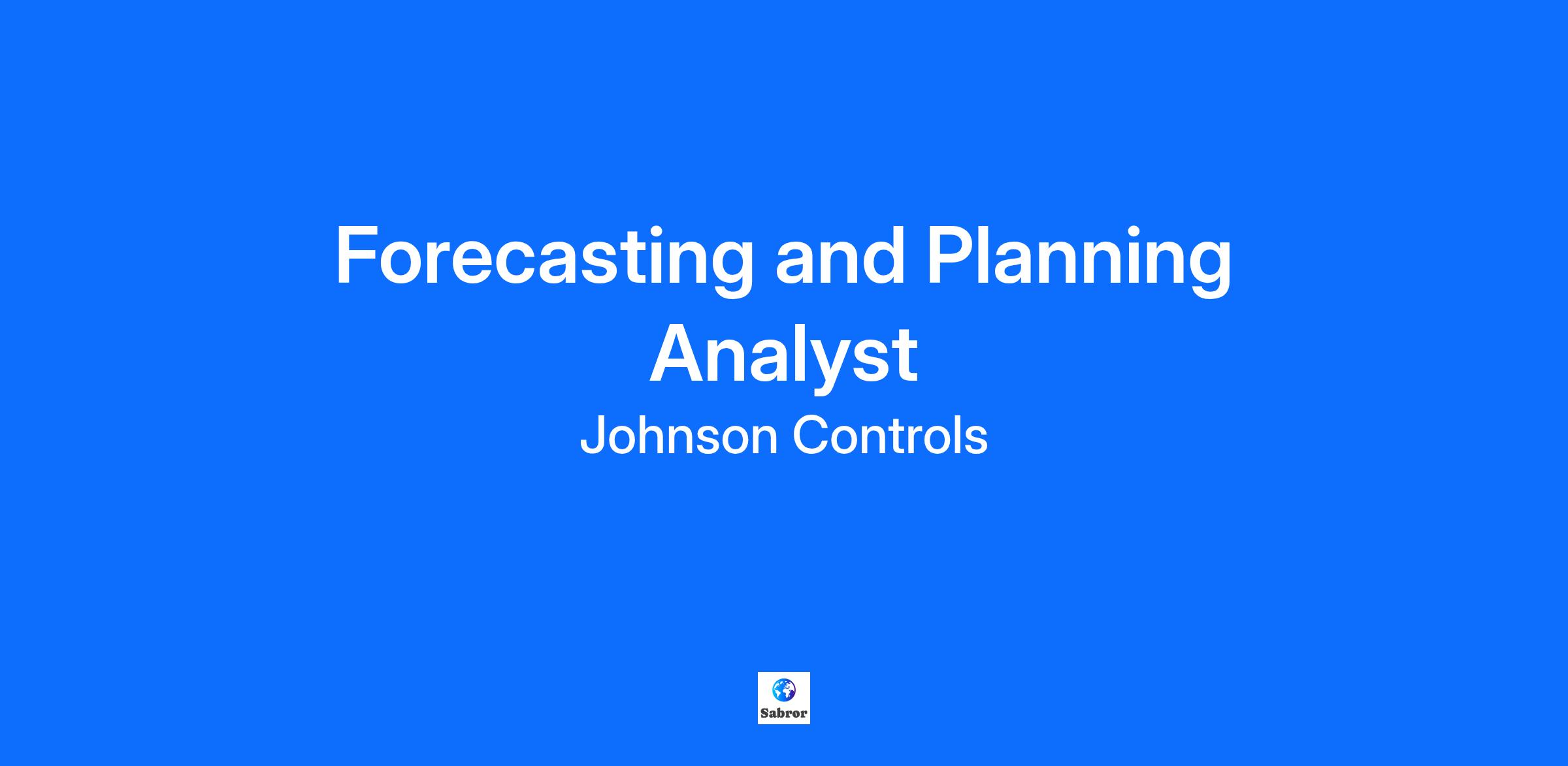 Forecasting and Planning Analyst

Johnson Controls

Sabror